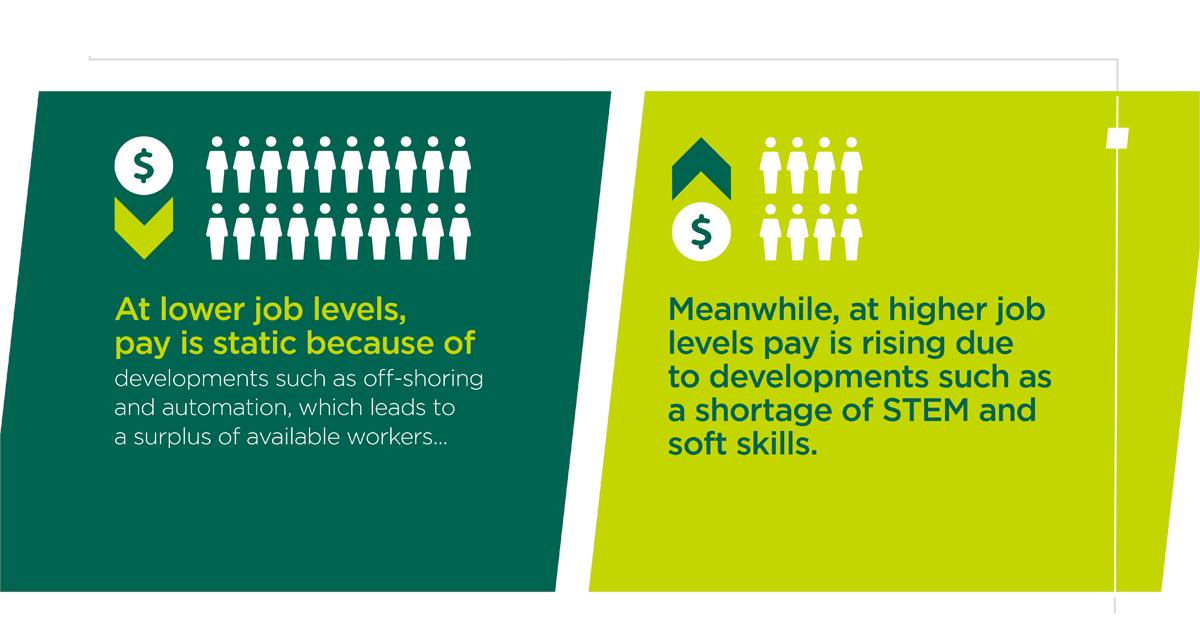 $

At lower job levels, pay is static because of developments such as off-shoring and automation, which leads to a surplus of available workers...

$

Meanwhile, at higher job levels pay is rising due to developments such as a shortage of STEM and soft skills.